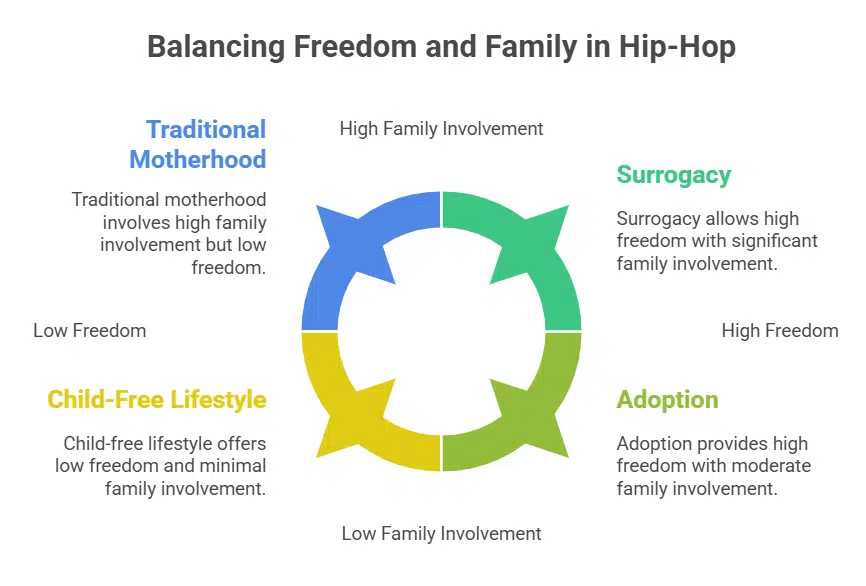 Balancing Freedom and Family in Hip-Hop

High Family Involvement

Traditional Motherhood

Traditional motherhood involves high family involvement but low freedom.

Surrogacy

Surrogacy allows high freedom with significant family involvement.

Low Freedom

High Freedom

Child-Free Lifestyle

Child-free lifestyle offers low freedom and minimal family involvement.

Adoption

Adoption provides high freedom with moderate family involvement.

Low Family Involvement